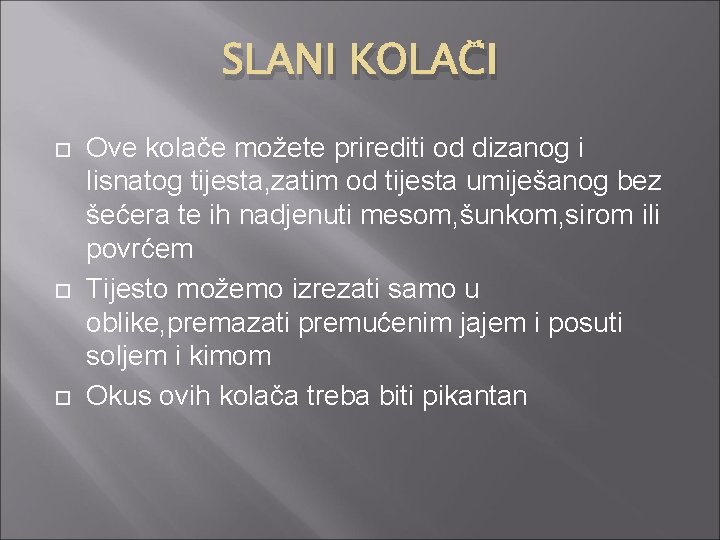 SLANI KOLAČI

Ove kolače možete prirediti od dizanog i lisnatog tijesta,zatim od tijesta umiješanog bez šećera te ih nadjenuti mesom,šunkom,sirom ili povrćem

Tijesto možemo izrezati samo u oblike,premazati premućenim jajem i posuti soljem i kimom

Okus ovih kolača treba biti pikantan